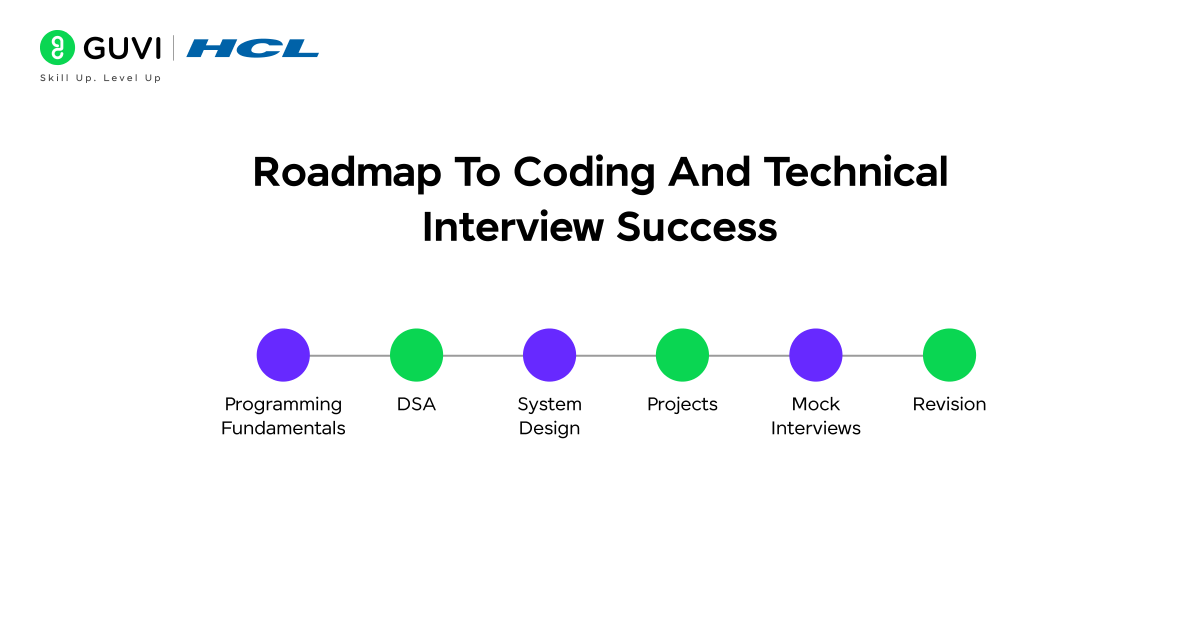 GUVI | HCL
Skill Up. Level Up

Roadmap To Coding And Technical Interview Success

Programming Fundamentals

DSA

System Design

Projects

Mock Interviews

Revision